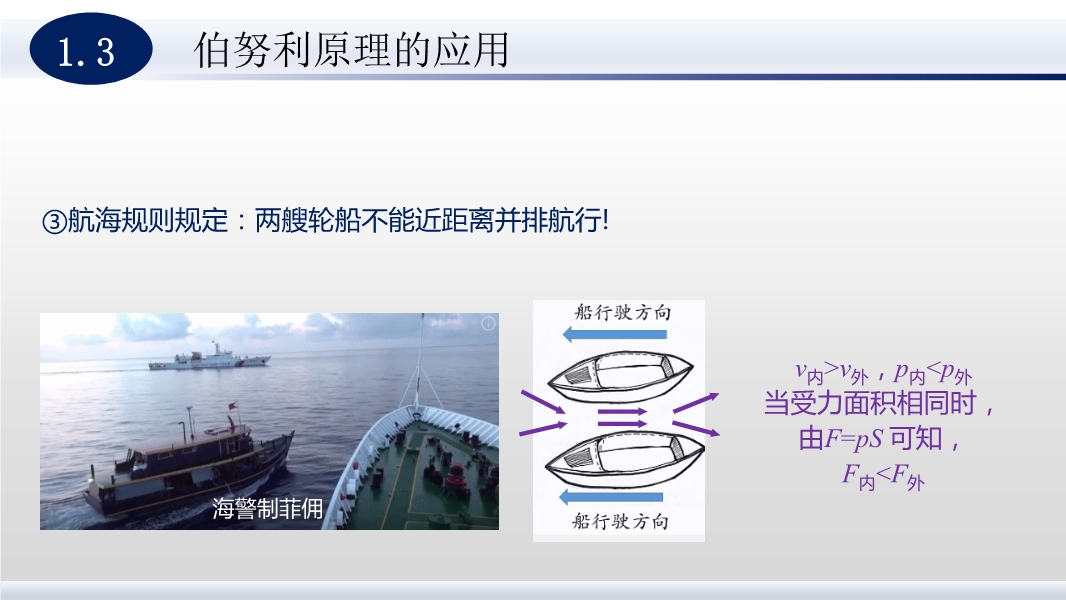 1.3 伯努利原理的应用

③航海规则规定：两艘轮船不能近距离并排航行!

海警制菲佣

船行驶方向

船行驶方向

$v_{内}>v_{外}$，$p_{内}<p_{外}$
当受力面积相同时，
由$F=pS$ 可知，
$F_{内}<F_{外}$